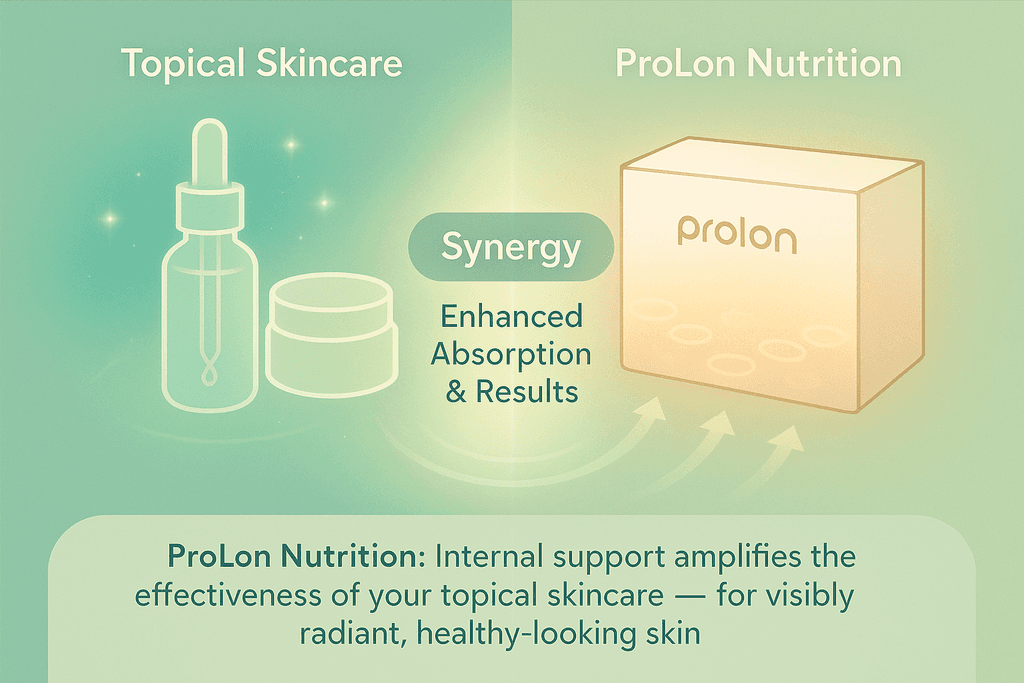 Topical Skincare

ProLon Nutrition

prolon

Synergy

Enhanced Absorption & Results

ProLon Nutrition: Internal support amplifies the effectiveness of your topical skincare — for visibly radiant, healthy-looking skin